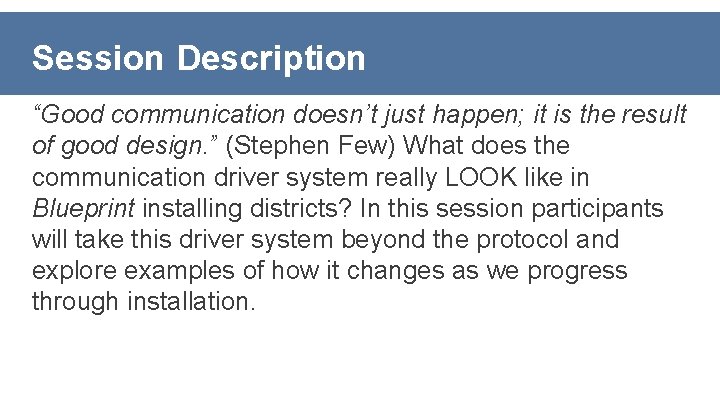 Session Description

“Good communication doesn’t just happen; it is the result of good design.” (Stephen Few) What does the communication driver system really LOOK like in Blueprint installing districts? In this session participants will take this driver system beyond the protocol and explore examples of how it changes as we progress through installation.